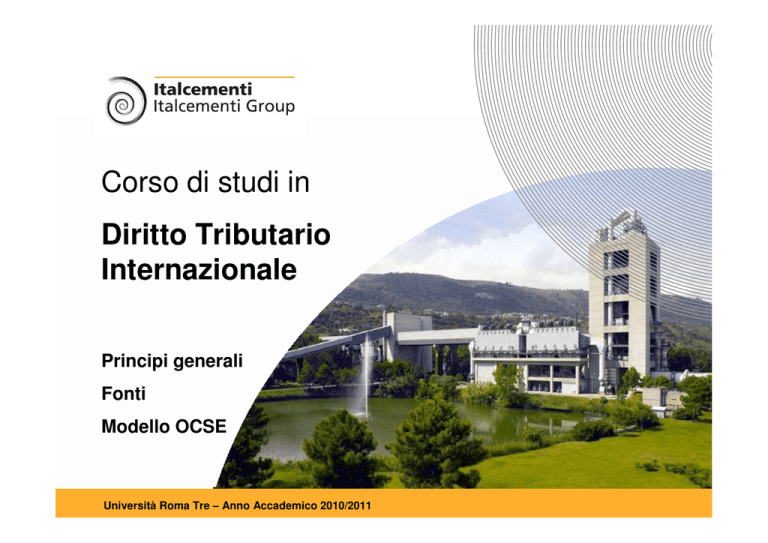 Italcementi
Italcementi Group

Corso di studi in

Diritto Tributario Internazionale

Principi generali

Fonti

Modello OCSE

Università Roma Tre – Anno Accademico 2010/2011